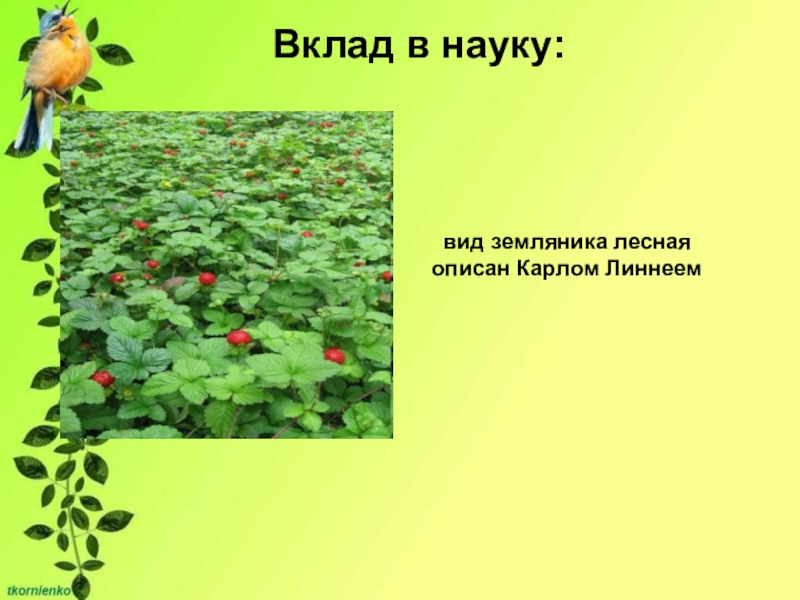 Вклад в науку:

вид земляника лесная описан Карлом Линнеем

tkornienko